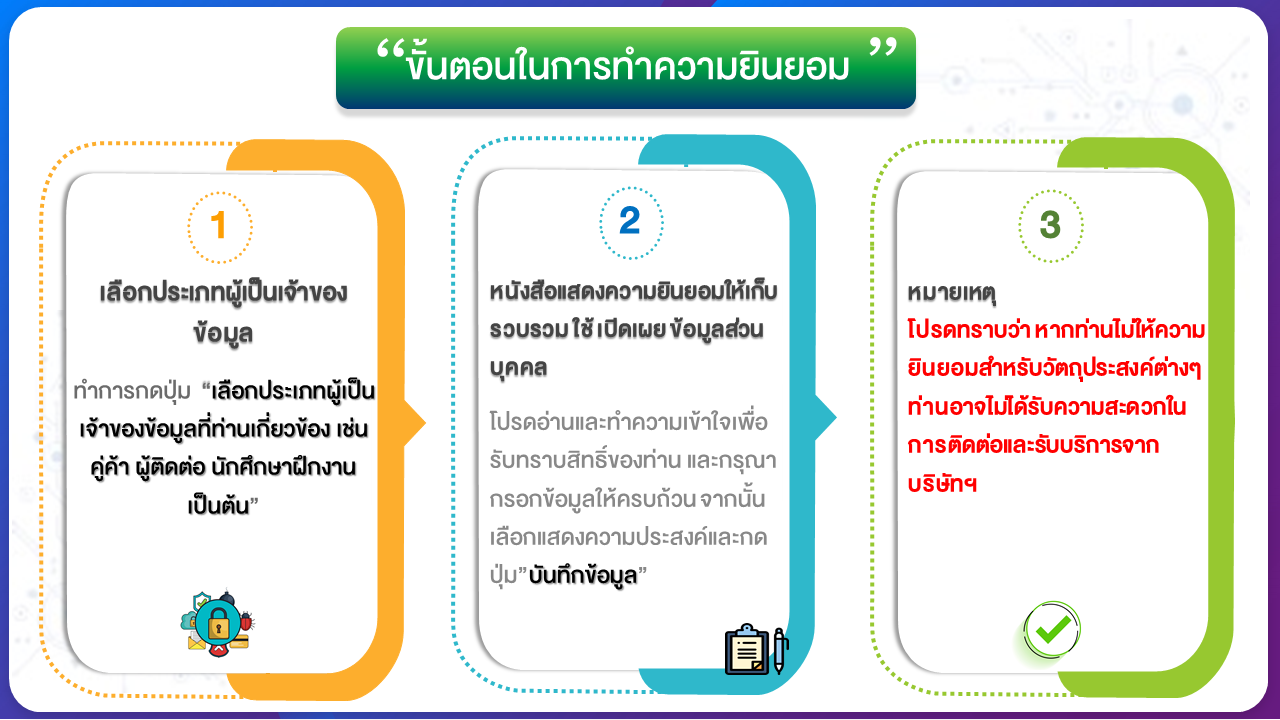 “ขั้นตอนในการทำความยินยอม ”

1

เลือกประเภทผู้เป็นเจ้าของข้อมูล

ทำการกดปุ่ม “เลือกประเภทผู้เป็นเจ้าของข้อมูลที่ท่านเกี่ยวข้อง เช่น คู่ค้า ผู้ติดต่อ นักศึกษาฝึกงาน เป็นต้น”

2

หนังสือแสดงความยินยอมให้เก็บรวบรวม ใช้ เปิดเผย ข้อมูลส่วนบุคคล

โปรดอ่านและทำความเข้าใจเพื่อรับทราบสิทธิ์ของท่าน และกรุณากรอกข้อมูลให้ครบถ้วน จากนั้นเลือกแสดงความประสงค์และกดปุ่ม”บันทึกข้อมูล”

3

หมายเหตุ

โปรดทราบว่า หากท่านไม่ให้ความยินยอมสำหรับวัตถุประสงค์ต่างๆ ท่านอาจไม่ได้รับความสะดวกในการติดต่อและรับบริการจากบริษัทฯ